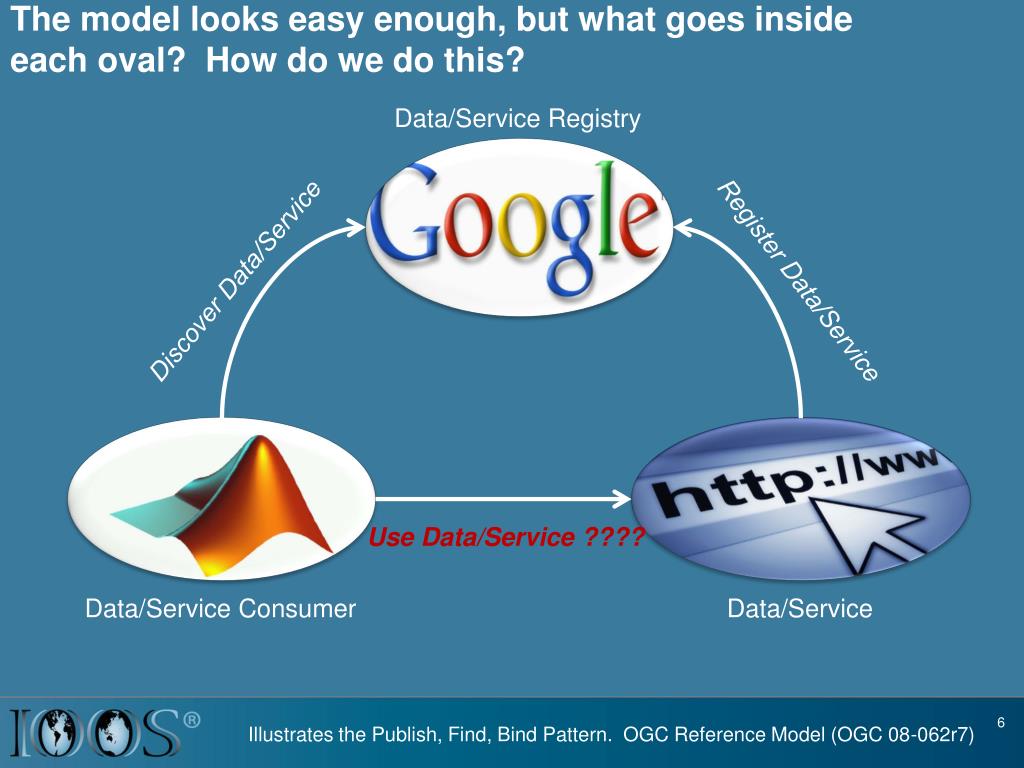 The model looks easy enough, but what goes inside each oval? How do we do this?

Data/Service Registry

Google

Discover Data/Service

Register Data/Service

http://ww

Use Data/Service ????

Data/Service Consumer

Data/Service

IOOS®

Illustrates the Publish, Find, Bind Pattern. OGC Reference Model (OGC 08-062r7)

6